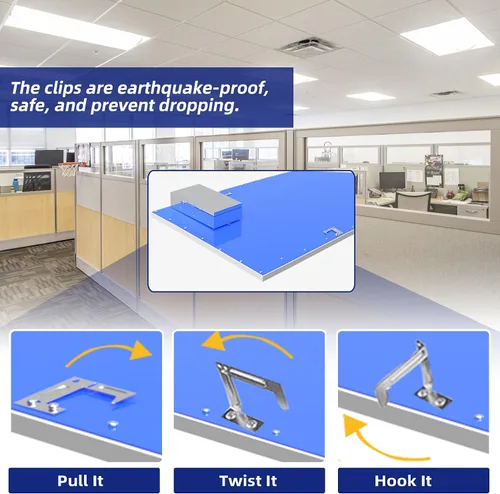 The clips are earthquake-proof, safe, and prevent dropping.

Pull It

Twist It

Hook It